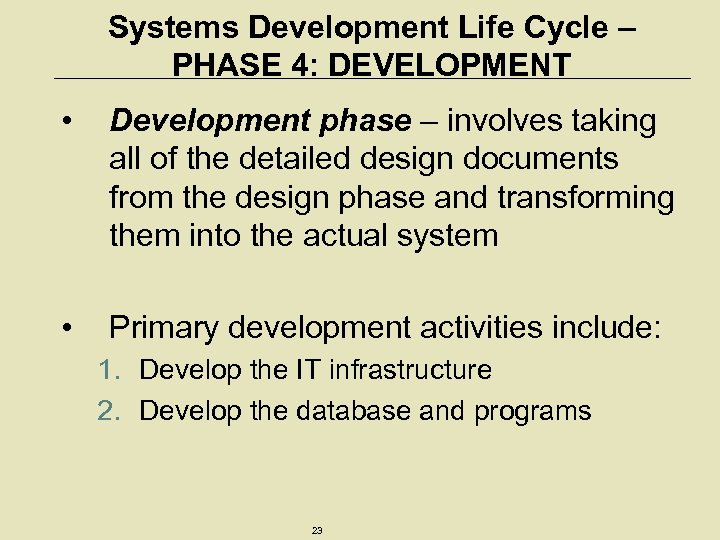 Systems Development Life Cycle – PHASE 4: DEVELOPMENT

• Development phase – involves taking all of the detailed design documents from the design phase and transforming them into the actual system

• Primary development activities include:
1. Develop the IT infrastructure
2. Develop the database and programs

23